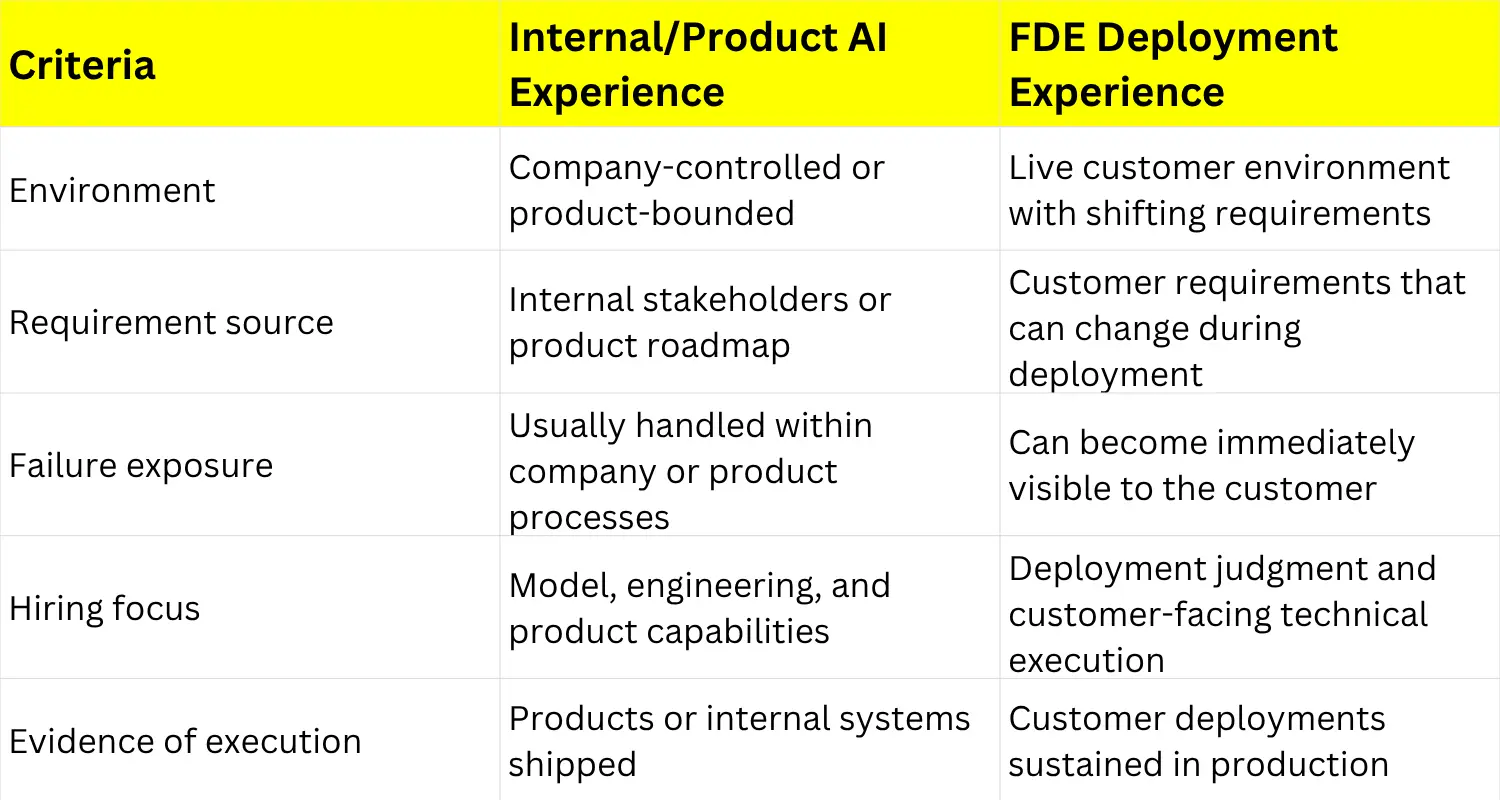 | Criteria | Internal/Product AI Experience | FDE Deployment Experience |
|---|---|---|
| Environment | Company-controlled or product-bounded | Live customer environment with shifting requirements |
| Requirement source | Internal stakeholders or product roadmap | Customer requirements that can change during deployment |
| Failure exposure | Usually handled within company or product processes | Can become immediately visible to the customer |
| Hiring focus | Model, engineering, and product capabilities | Deployment judgment and customer-facing technical execution |
| Evidence of execution | Products or internal systems shipped | Customer deployments sustained in production |